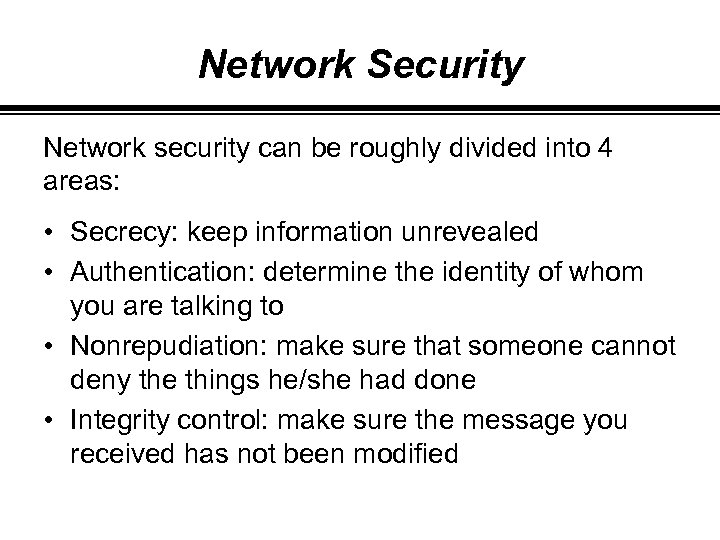 Network Security

Network security can be roughly divided into 4 areas:

• Secrecy: keep information unrevealed
• Authentication: determine the identity of whom you are talking to
• Nonrepudiation: make sure that someone cannot deny the things he/she had done
• Integrity control: make sure the message you received has not been modified